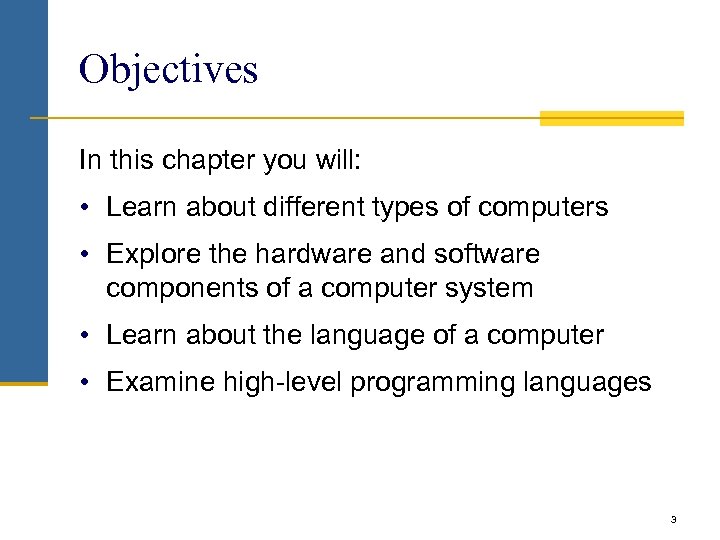 Objectives

In this chapter you will:

• Learn about different types of computers

• Explore the hardware and software components of a computer system

• Learn about the language of a computer

• Examine high-level programming languages

3